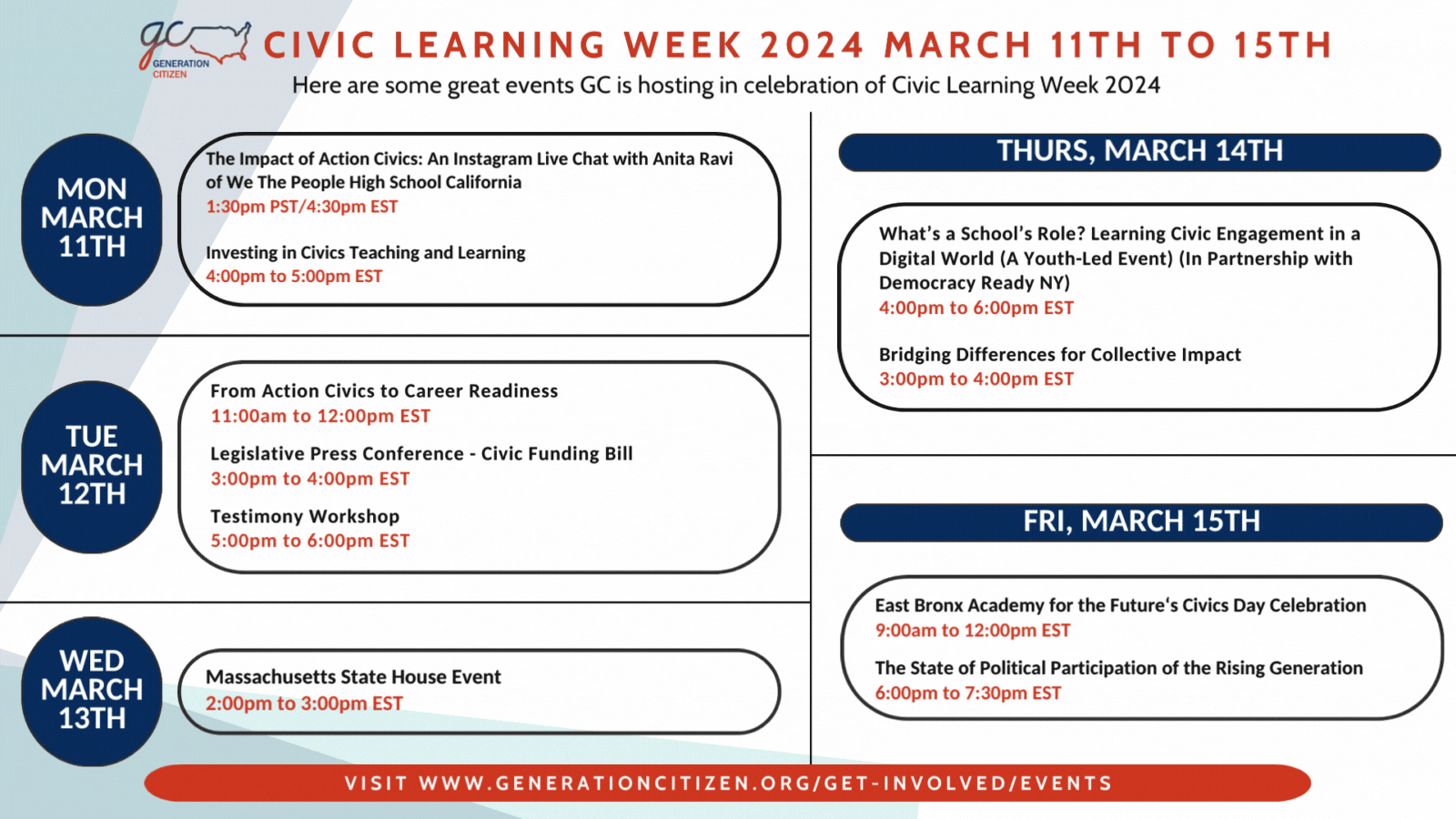 gc GENERATION CITIZEN

CIVIC LEARNING WEEK 2024 MARCH 11TH TO 15TH

Here are some great events GC is hosting in celebration of Civic Learning Week 2024

MON MARCH 11TH

The Impact of Action Civics: An Instagram Live Chat with Anita Ravi of We The People High School California
1:30pm PST/4:30pm EST

Investing in Civics Teaching and Learning
4:00pm to 5:00pm EST

TUE MARCH 12TH

From Action Civics to Career Readiness
11:00am to 12:00pm EST

Legislative Press Conference - Civic Funding Bill
3:00pm to 4:00pm EST

Testimony Workshop
5:00pm to 6:00pm EST

WED MARCH 13TH

Massachusetts State House Event
2:00pm to 3:00pm EST

THURS, MARCH 14TH

What's a School's Role? Learning Civic Engagement in a Digital World (A Youth-Led Event) (In Partnership with Democracy Ready NY)
4:00pm to 6:00pm EST

Bridging Differences for Collective Impact
3:00pm to 4:00pm EST

FRI, MARCH 15TH

East Bronx Academy for the Future's Civics Day Celebration
9:00am to 12:00pm EST

The State of Political Participation of the Rising Generation
6:00pm to 7:30pm EST

VISIT WWW.GENERATIONCITIZEN.ORG/GET-INVOLVED/EVENTS